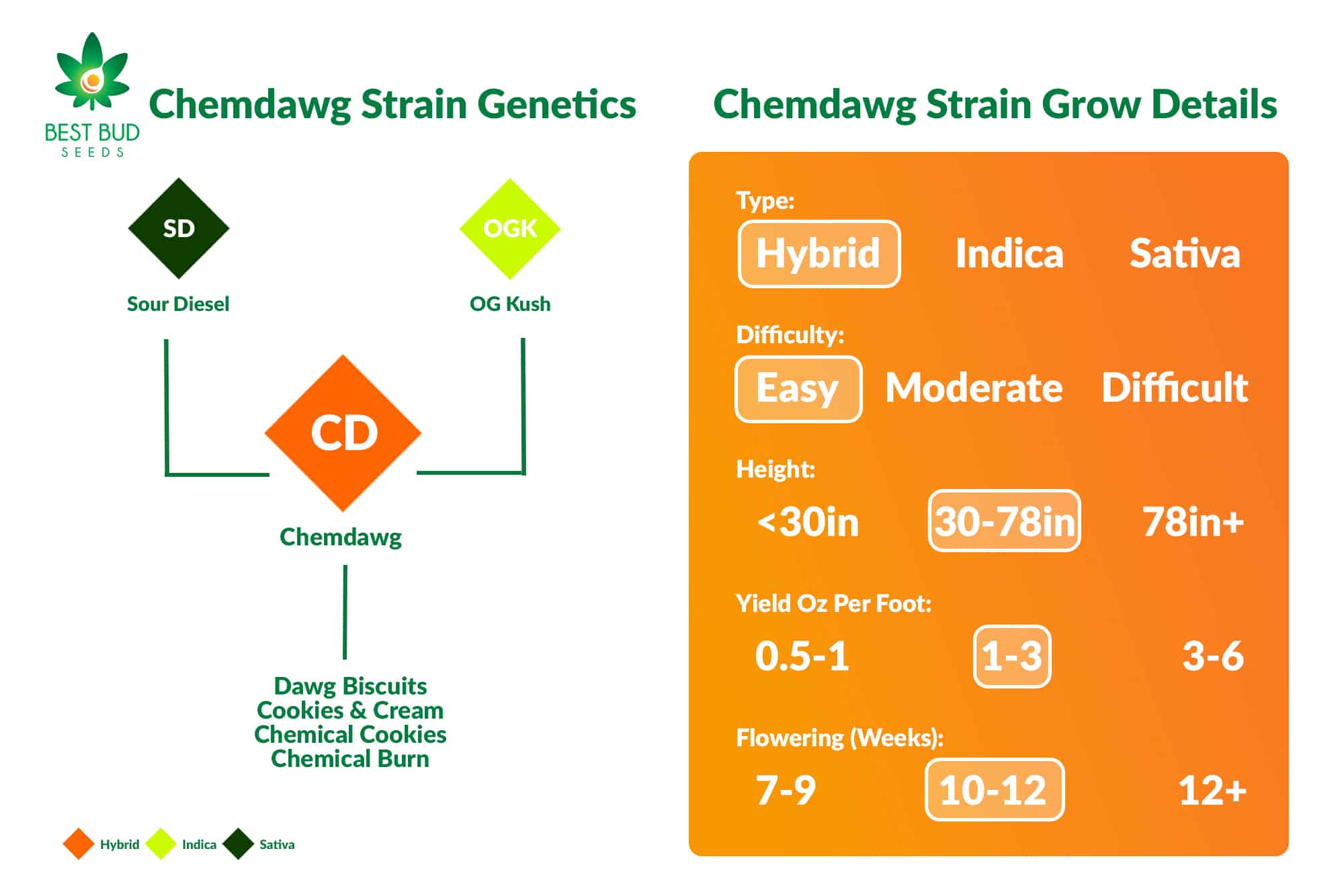 BEST BUD SEEDS

Chemdawg Strain Genetics

SD
Sour Diesel

OGK
OG Kush

CD
Chemdawg

Dawg Biscuits
Cookies & Cream
Chemical Cookies
Chemical Burn

Hybrid Indica Sativa

Chemdawg Strain Grow Details

Type:
Hybrid Indica Sativa

Difficulty:
Easy Moderate Difficult

Height:
<30in 30-78in 78in+

Yield Oz Per Foot:
0.5-1 1-3 3-6

Flowering (Weeks):
7-9 10-12 12+